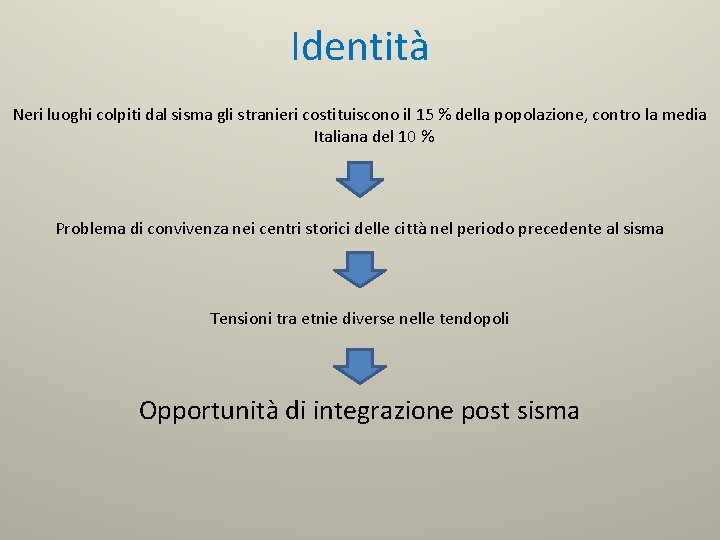 Identità

Neri luoghi colpiti dal sisma gli stranieri costituiscono il 15 % della popolazione, contro la media Italiana del 10 %

Problema di convivenza nei centri storici delle città nel periodo precedente al sisma

Tensioni tra etnie diverse nelle tendopoli

Opportunità di integrazione post sisma